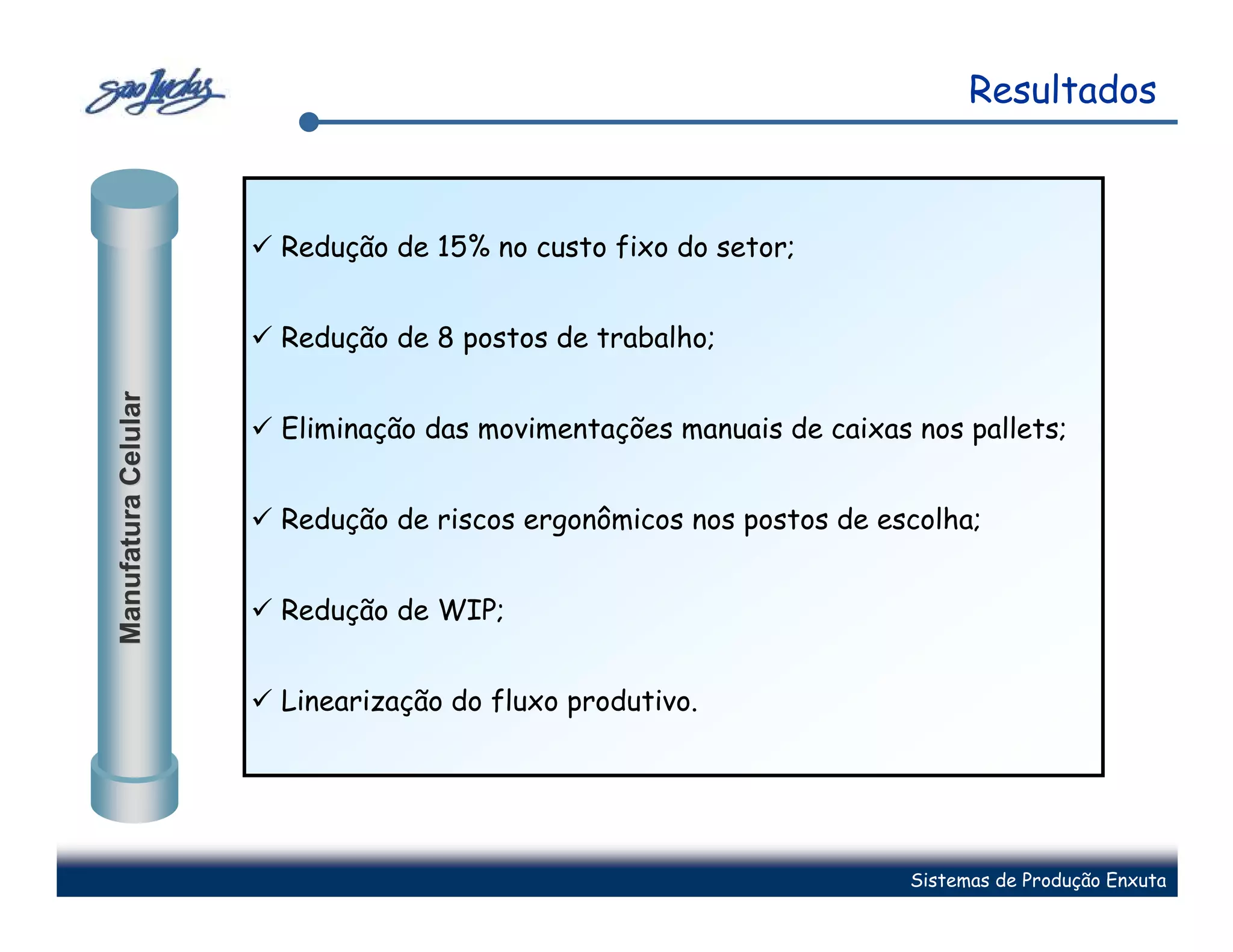 São Judas

Resultados

Manufatura Celular

✓ Redução de 15% no custo fixo do setor;

✓ Redução de 8 postos de trabalho;

✓ Eliminação das movimentações manuais de caixas nos pallets;

✓ Redução de riscos ergonômicos nos postos de escolha;

✓ Redução de WIP;

✓ Linearização do fluxo produtivo.

Sistemas de Produção Enxuta